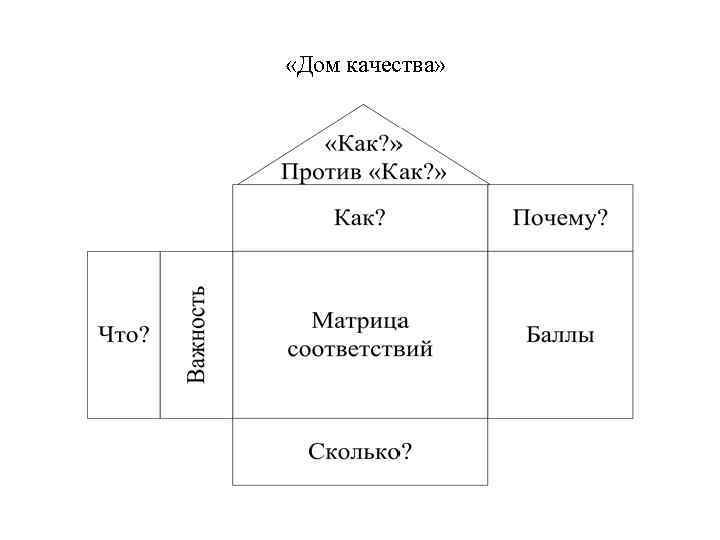 «Дом качества»

«Как?»
Против «Как?»

Как?

Почему?

Что?

Важность

Матрица соответствий

Баллы

Сколько?